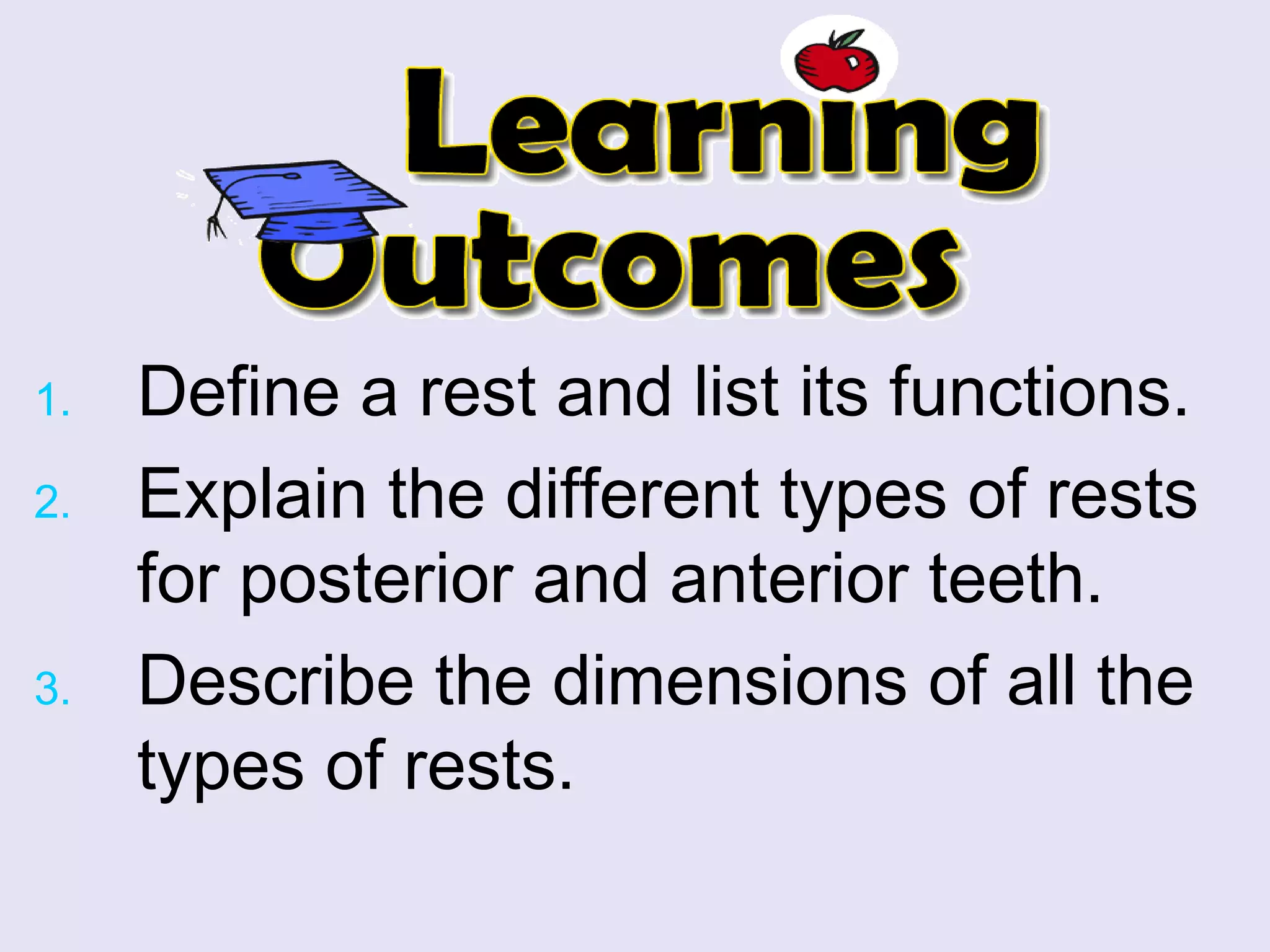 Learning Outcomes

1. Define a rest and list its functions.
2. Explain the different types of rests for posterior and anterior teeth.
3. Describe the dimensions of all the types of rests.